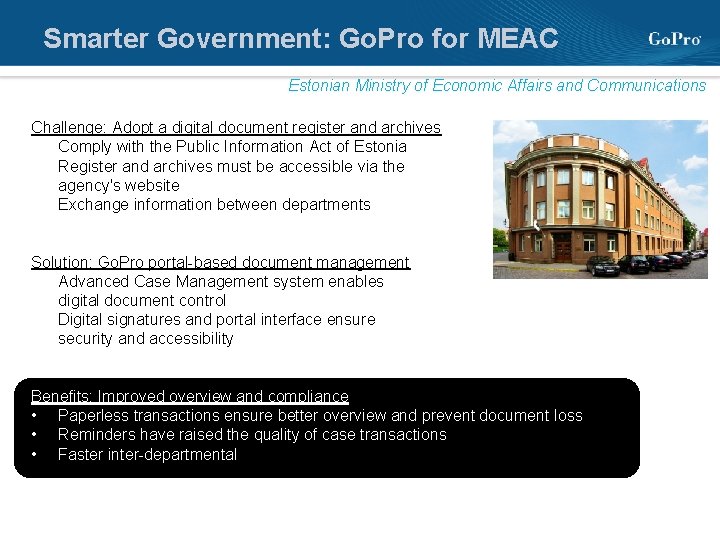 Smarter Government: GoPro for MEAC

GoPro

Estonian Ministry of Economic Affairs and Communications

Challenge: Adopt a digital document register and archives
Comply with the Public Information Act of Estonia
Register and archives must be accessible via the agency's website
Exchange information between departments

Solution: GoPro portal-based document management
Advanced Case Management system enables digital document control
Digital signatures and portal interface ensure security and accessibility

Benefits: Improved overview and compliance
• Paperless transactions ensure better overview and prevent document loss
• Reminders have raised the quality of case transactions
• Faster inter-departmental